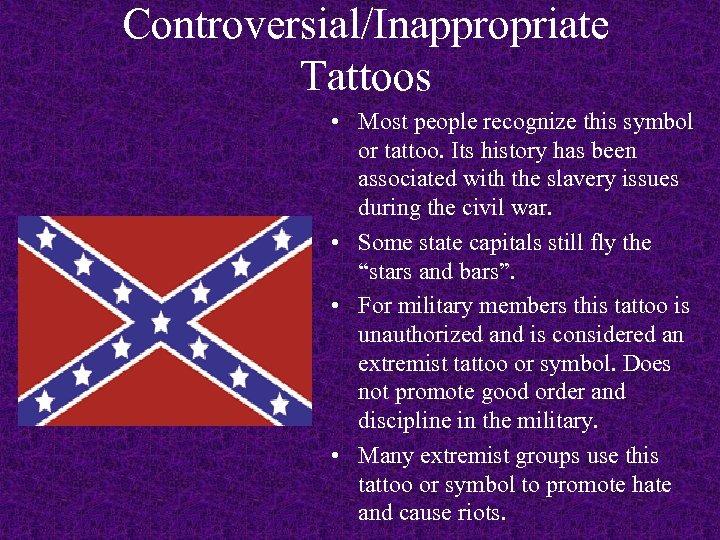 Controversial/Inappropriate Tattoos

• Most people recognize this symbol or tattoo. Its history has been associated with the slavery issues during the civil war.

• Some state capitals still fly the “stars and bars”.

• For military members this tattoo is unauthorized and is considered an extremist tattoo or symbol. Does not promote good order and discipline in the military.

• Many extremist groups use this tattoo or symbol to promote hate and cause riots.